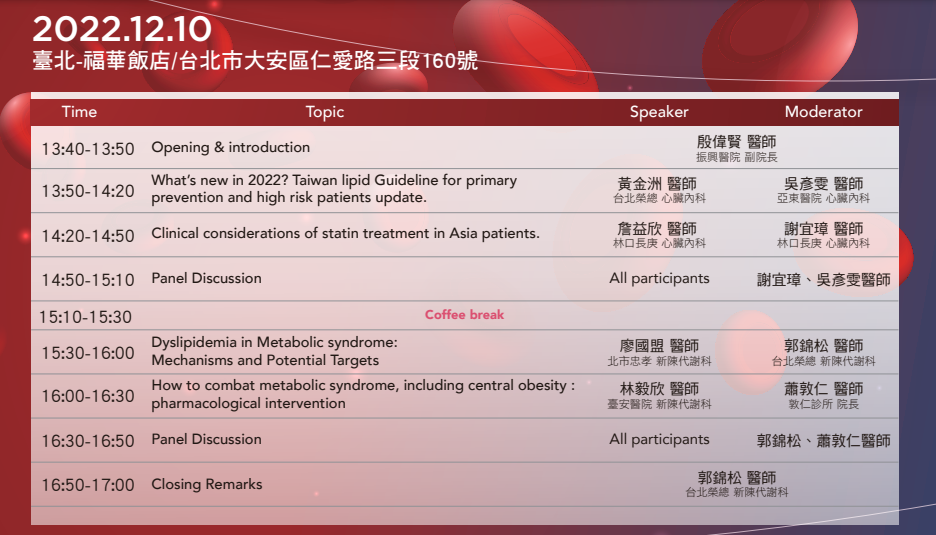 2022.12.10
臺北-福華飯店/台北市大安區仁愛路三段160號

| Time | Topic | Speaker | Moderator |
|---|---|---|---|
| 13:40-13:50 | Opening & introduction | 殷偉賢 醫師 振興醫院 副院長 | |
| 13:50-14:20 | What's new in 2022? Taiwan lipid Guideline for primary prevention and high risk patients update. | 黃金洲 醫師 台北榮總 心臟內科 | 吳彥雯 醫師 亞東醫院 心臟內科 |
| 14:20-14:50 | Clinical considerations of statin treatment in Asia patients. | 詹益欣 醫師 林口長庚 心臟內科 | 謝宜璋 醫師 林口長庚 心臟內科 |
| 14:50-15:10 | Panel Discussion | All participants | 謝宜璋、吳彥雯醫師 |
| 15:10-15:30 | Coffee break | | |
| 15:30-16:00 | Dyslipidemia in Metabolic syndrome: Mechanisms and Potential Targets | 廖國盟 醫師 北市忠孝 新陳代謝科 | 郭錦松 醫師 台北榮總 新陳代謝科 |
| 16:00-16:30 | How to combat metabolic syndrome, including central obesity : pharmacological intervention | 林毅欣 醫師 臺安醫院 新陳代謝科 | 蕭敦仁 醫師 敦仁診所 院長 |
| 16:30-16:50 | Panel Discussion | All participants | 郭錦松、蕭敦仁醫師 |
| 16:50-17:00 | Closing Remarks | 郭錦松 醫師 台北榮總 新陳代謝科 | |